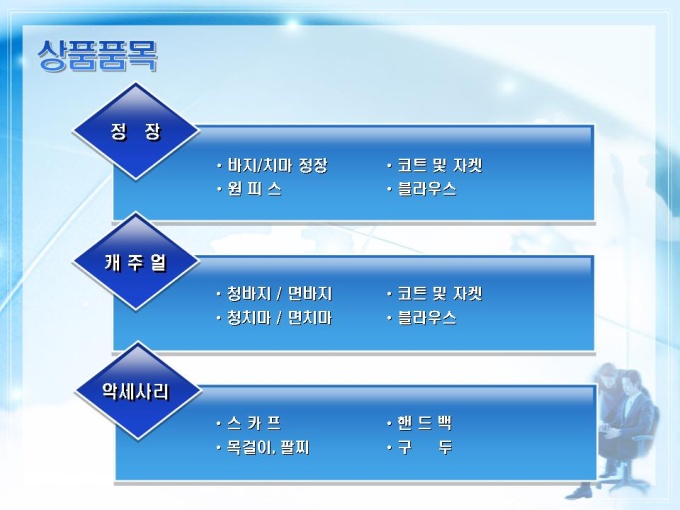 상품품목

정 장

• 바지/치마 정장
• 원 피 스

• 코트 및 자켓
• 블라우스

캐 주 얼

• 청바지 / 면바지
• 청치마 / 면치마

• 코트 및 자켓
• 블라우스

악세사리

• 스 카 프
• 목걸이, 팔찌

• 핸 드 백
• 구 두